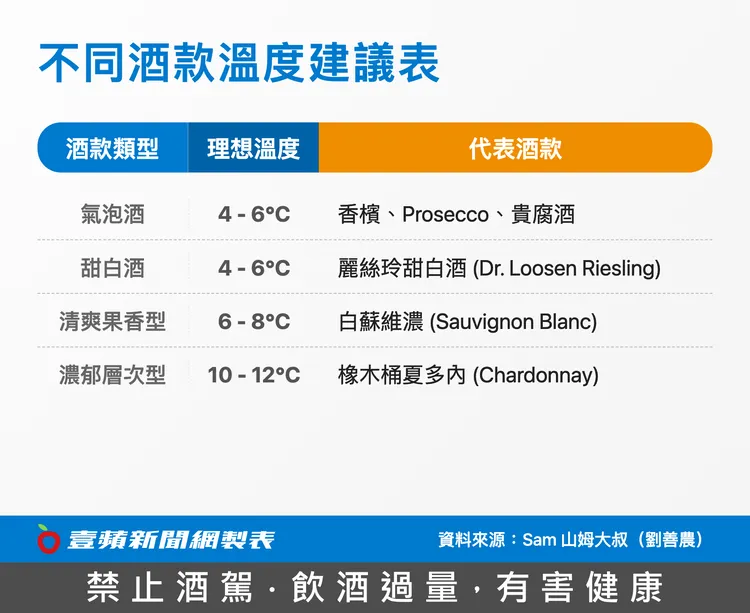 不同酒款溫度建議表

| 酒款類型 | 理想溫度 | 代表酒款 |
|---|---|---|
| 氣泡酒 | 4 - 6°C | 香檳、Prosecco、貴腐酒 |
| 甜白酒 | 4 - 6°C | 麗絲玲甜白酒 (Dr. Loosen Riesling) |
| 清爽果香型 | 6 - 8°C | 白蘇維濃 (Sauvignon Blanc) |
| 濃郁層次型 | 10 - 12°C | 橡木桶夏多內 (Chardonnay) |

壹蘋新聞網製表

資料來源：Sam 山姆大叔（劉善農）

禁止酒駕．飲酒過量，有害健康